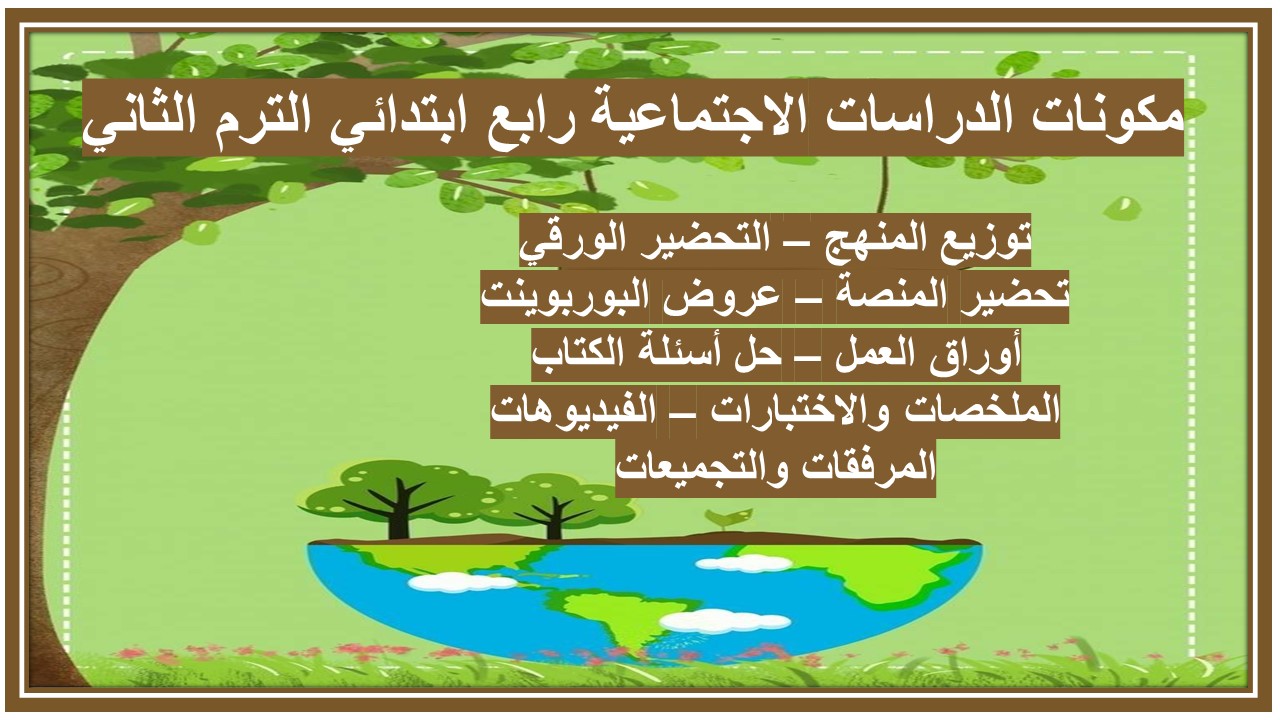 مكونات الدراسات الاجتماعية رابع ابتدائي الترم الثاني

توزيع المنهج – التحضير الورقي
تحضير المنصة – عروض البوربوينت
أوراق العمل – حل أسئلة الكتاب
الملخصات والاختبارات – الفيديوهات
المرفقات والتجميعات